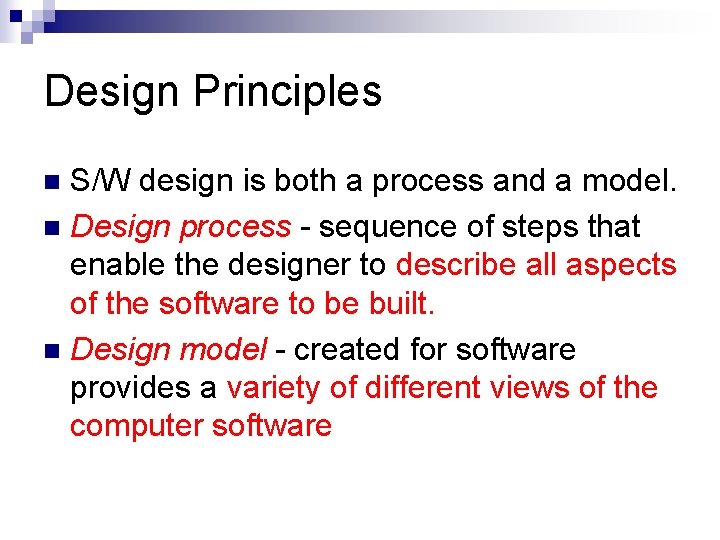 Design Principles

S/W design is both a process and a model.

Design process - sequence of steps that enable the designer to describe all aspects of the software to be built.

Design model - created for software provides a variety of different views of the computer software